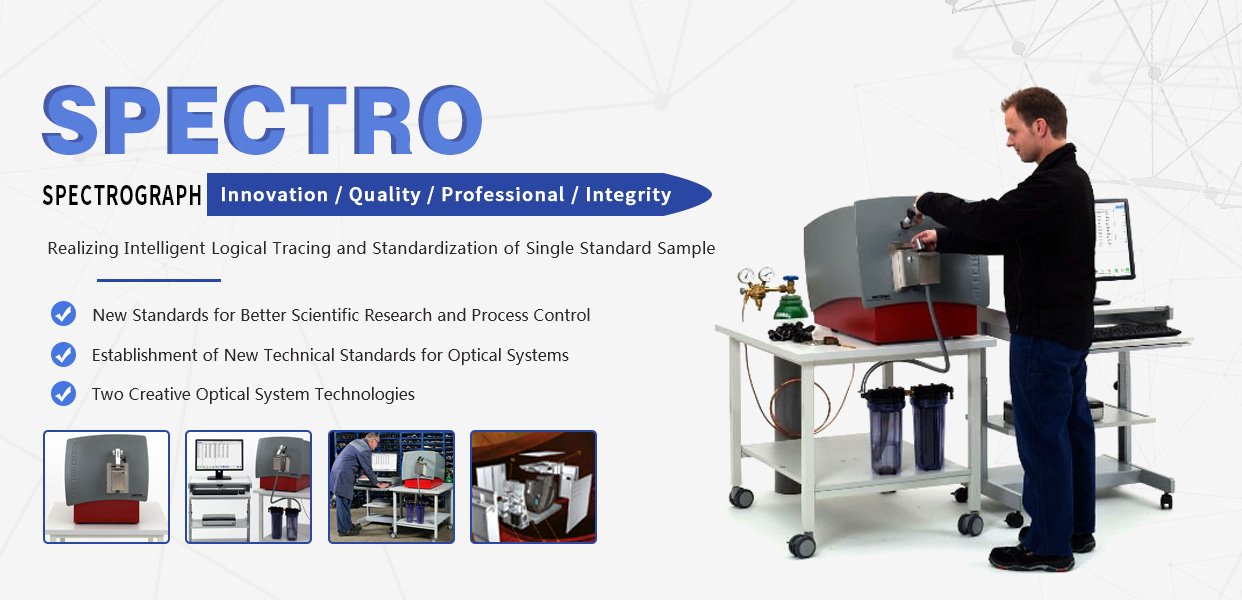 SPECTRO

SPECTROGRAPH Innovation / Quality / Professional / Integrity

Realizing Intelligent Logical Tracing and Standardization of Single Standard Sample

New Standards for Better Scientific Research and Process Control

Establishment of New Technical Standards for Optical Systems

Two Creative Optical System Technologies